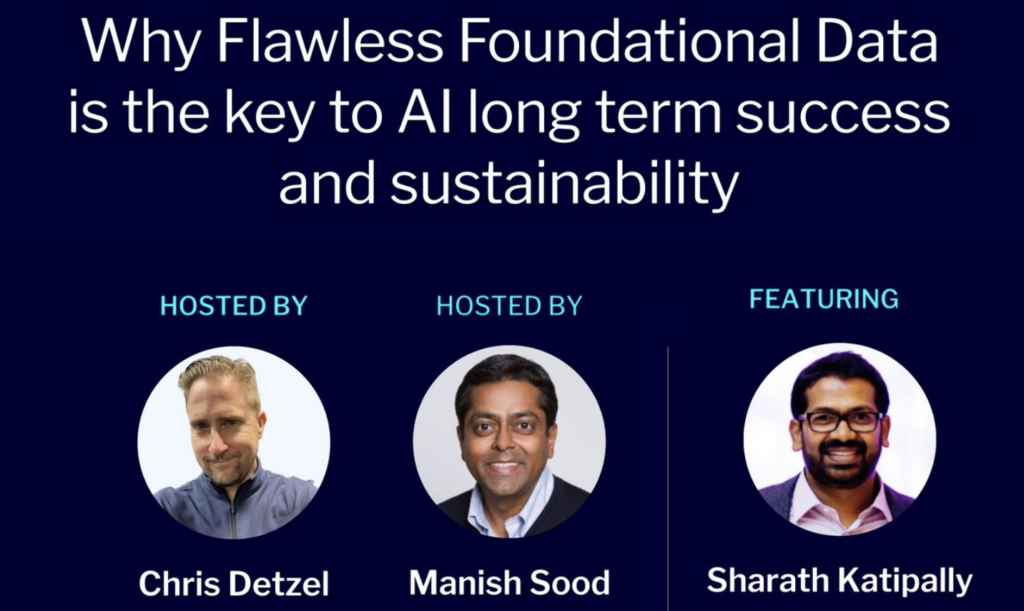 Why Flawless Foundational Data is the key to AI long term success and sustainability

HOSTED BY

Chris Detzel

HOSTED BY

Manish Sood

FEATURING

Sharath Katipally